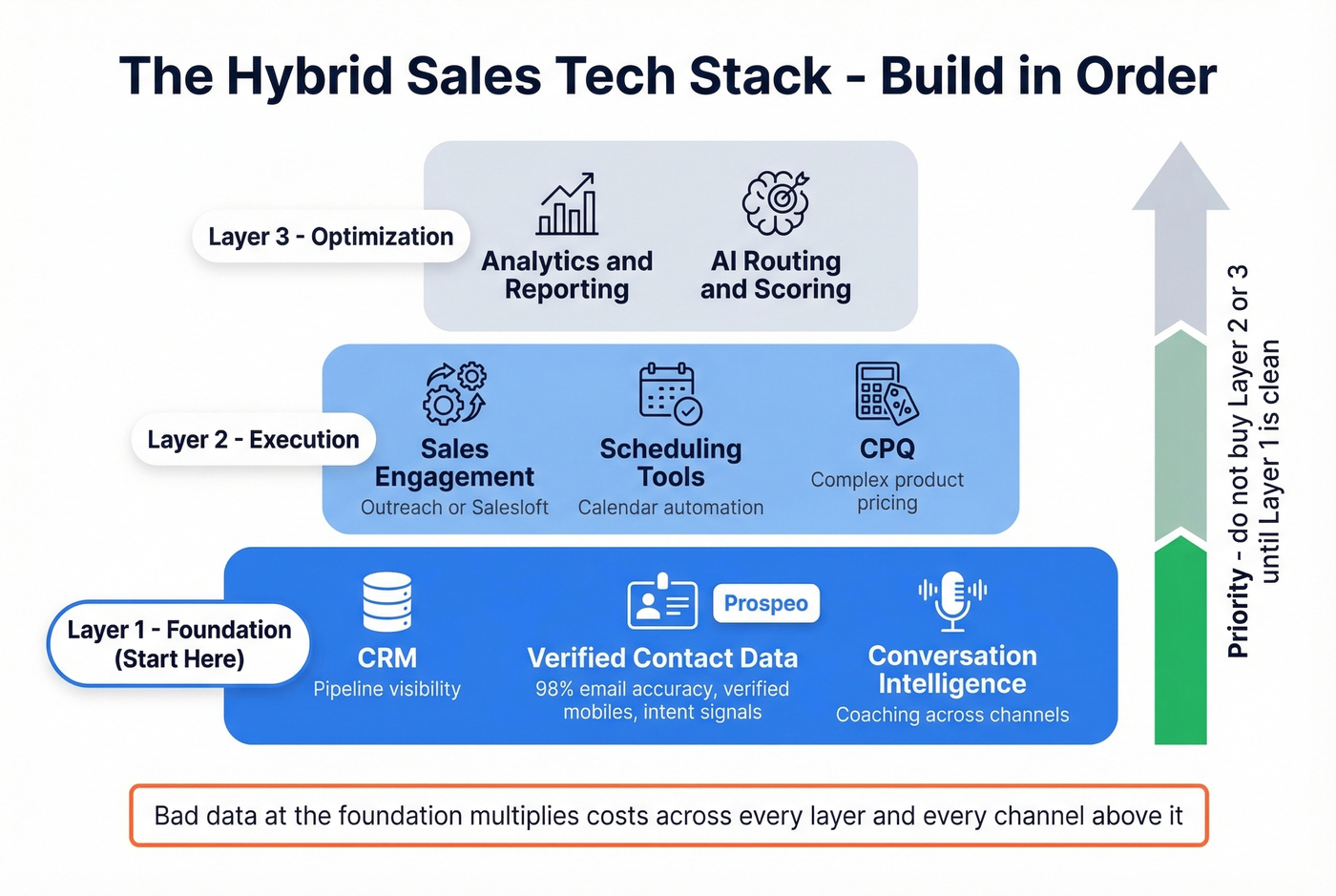 The Hybrid Sales Tech Stack - Build in Order

Layer 3 - Optimization

Analytics and Reporting

AI Routing and Scoring

Layer 2 - Execution

Sales Engagement
Outreach or Salesloft

Scheduling Tools
Calendar automation

CPQ
Complex product pricing

Layer 1 - Foundation (Start Here)

CRM
Pipeline visibility

Prospeo

Verified Contact Data
98% email accuracy, verified mobiles, intent signals

Conversation Intelligence
Coaching across channels

Priority - do not buy Layer 2 or 3 until Layer 1 is clean

Bad data at the foundation multiplies costs across every layer and every channel above it